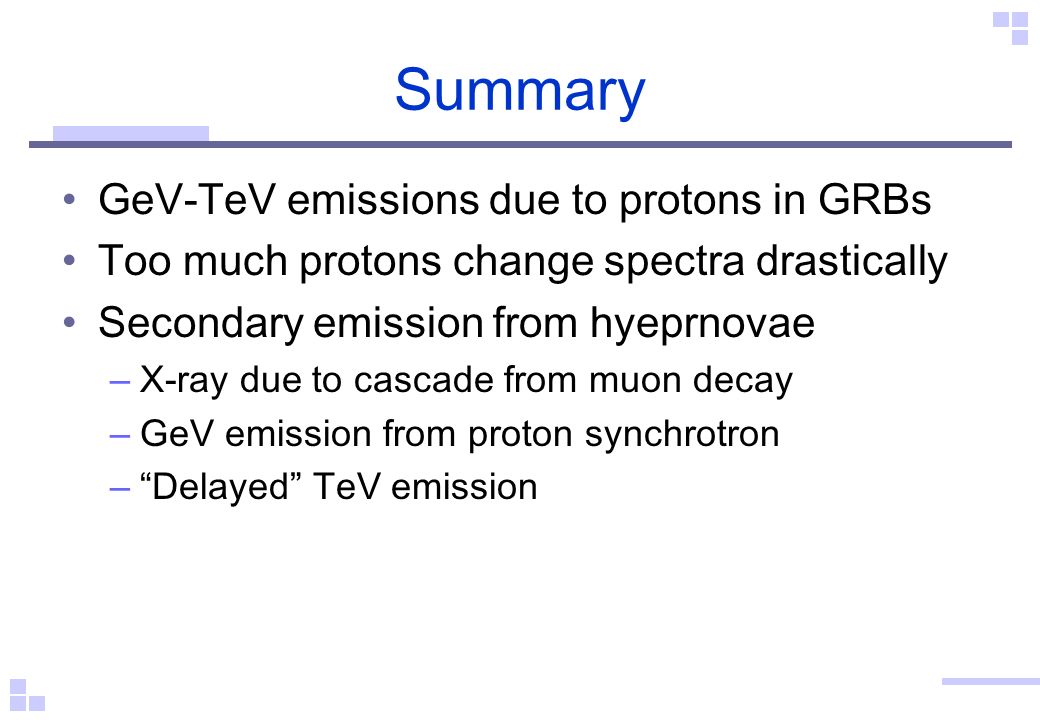 Summary

• GeV-TeV emissions due to protons in GRBs
• Too much protons change spectra drastically
• Secondary emission from hyeprnovae
– X-ray due to cascade from muon decay
– GeV emission from proton synchrotron
– “Delayed” TeV emission